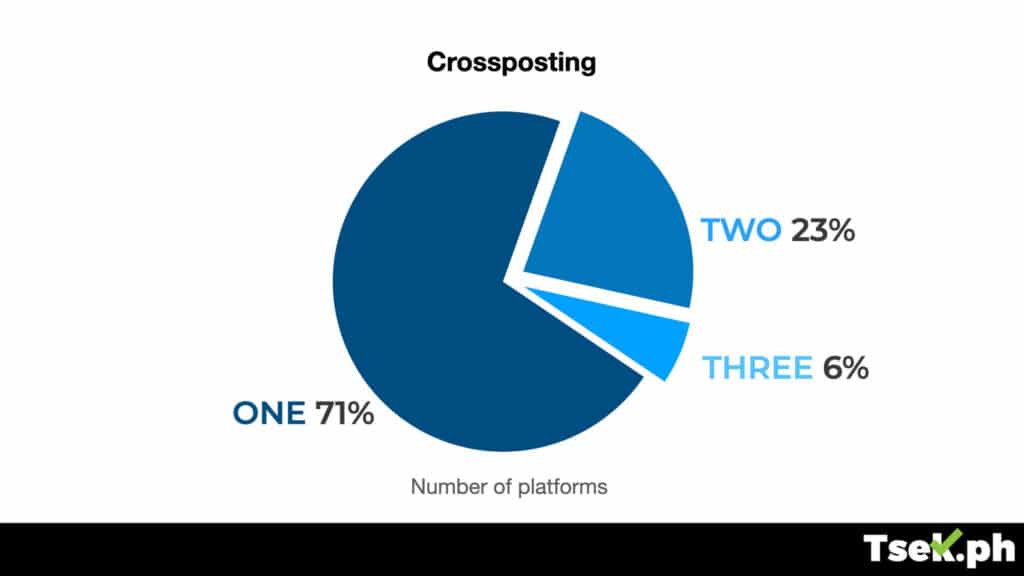 Crossposting

TWO 23%

THREE 6%

ONE 71%

Number of platforms

Tsek.ph